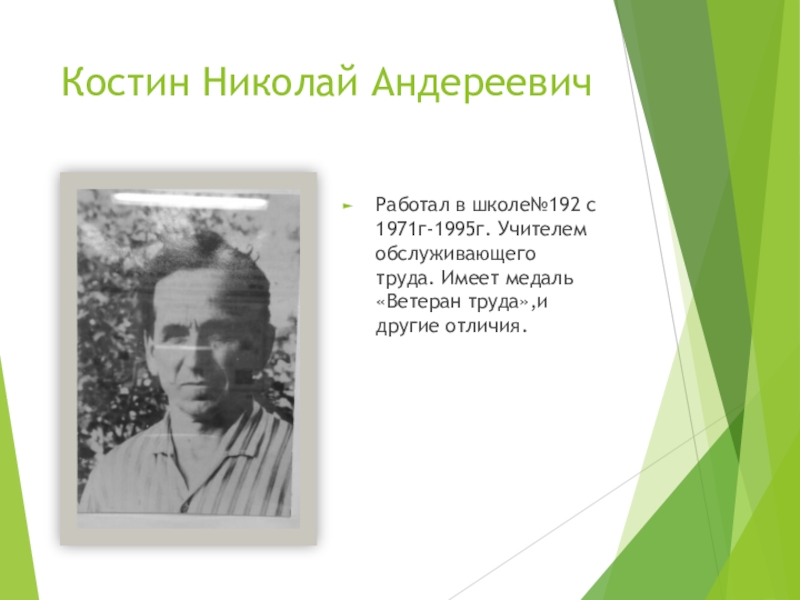 Костин Николай Андереевич

Работал в школе№192 с 1971г-1995г. Учителем обслуживающего труда. Имеет медаль «Ветеран труда»,и другие отличия.